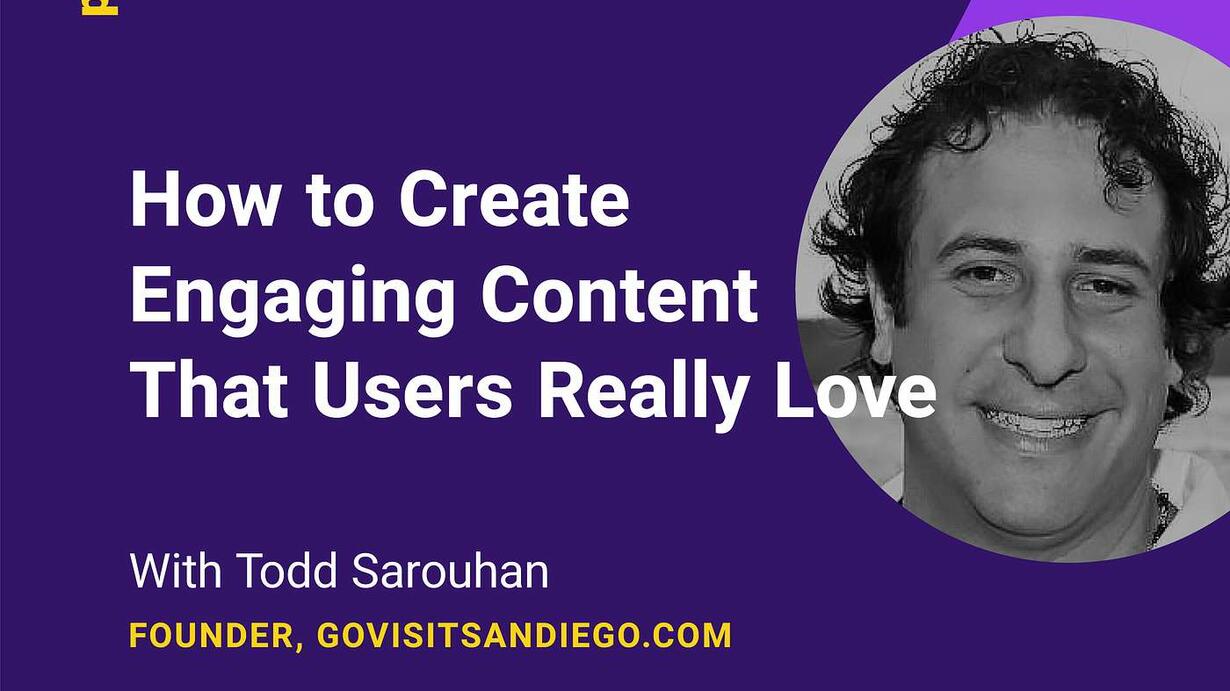 How to Create Engaging Content That Users Really Love

With Todd Sarouhan

FOUNDER, GOVISITSANDIEGO.COM